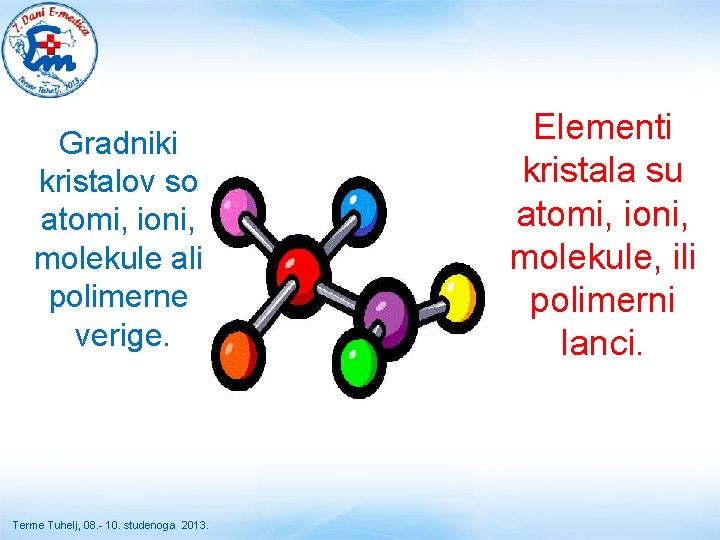 7. Dani E-medica
Em
Terme Tuhelj, 2013.

Gradniki kristalov so atomi, ioni, molekule ali polimerne verige.

Elementi kristala su atomi, ioni, molekule, ili polimerni lanci.

Terme Tuhelj, 08.- 10. studenoga 2013.